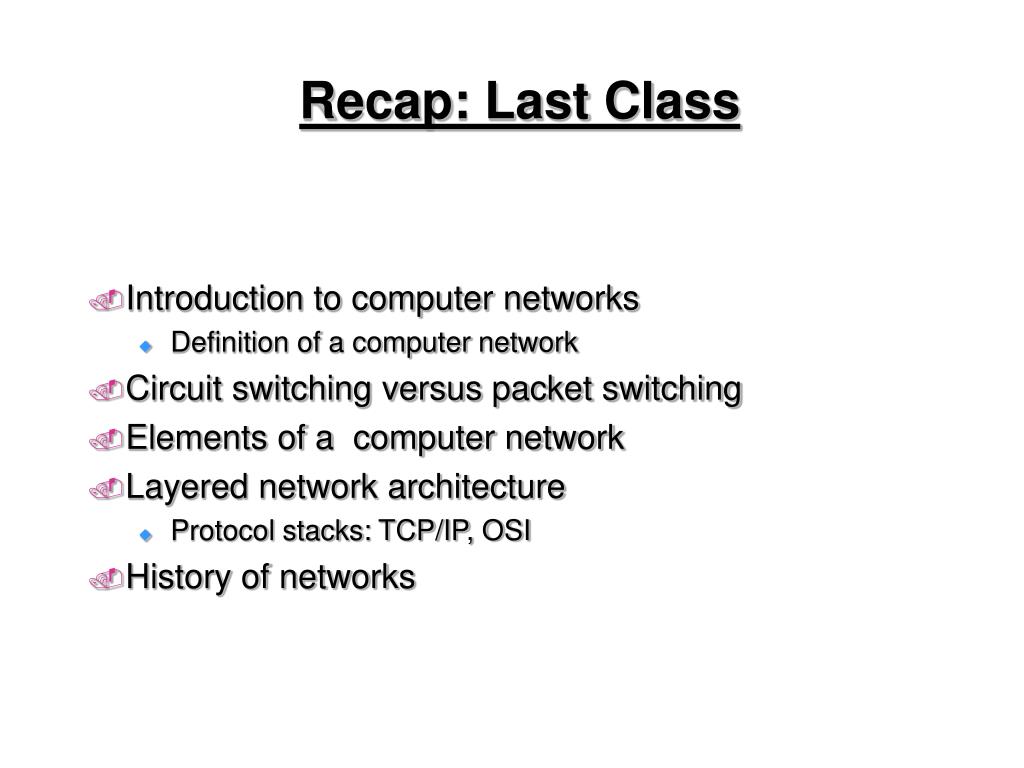 Recap: Last Class

Introduction to computer networks
Definition of a computer network
Circuit switching versus packet switching
Elements of a  computer network
Layered network architecture
Protocol stacks: TCP/IP, OSI
History of networks